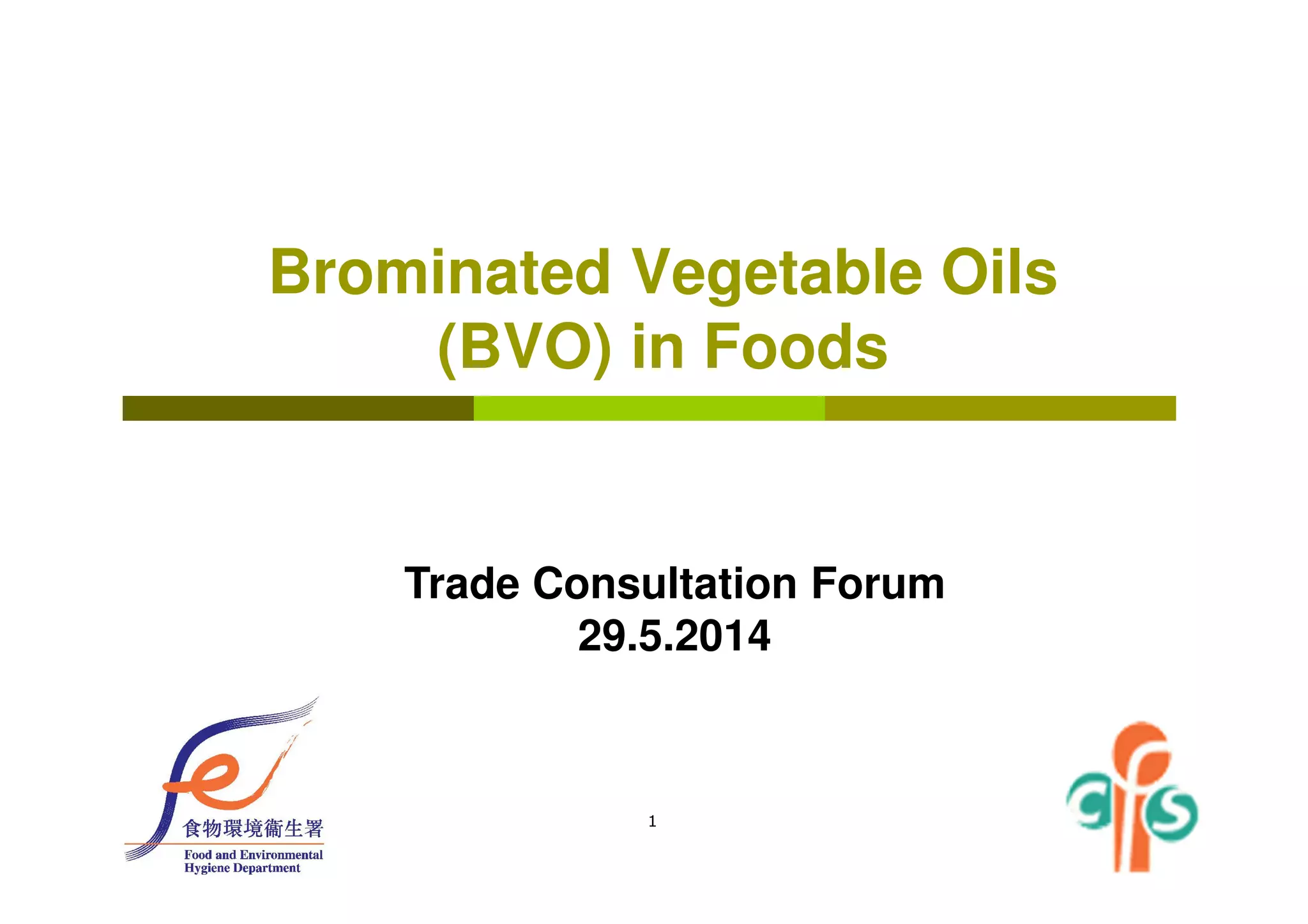 Brominated Vegetable Oils (BVO) in Foods

Trade Consultation Forum
29.5.2014

食物環境衞生署
Food and Environmental Hygiene Department

1

cfs